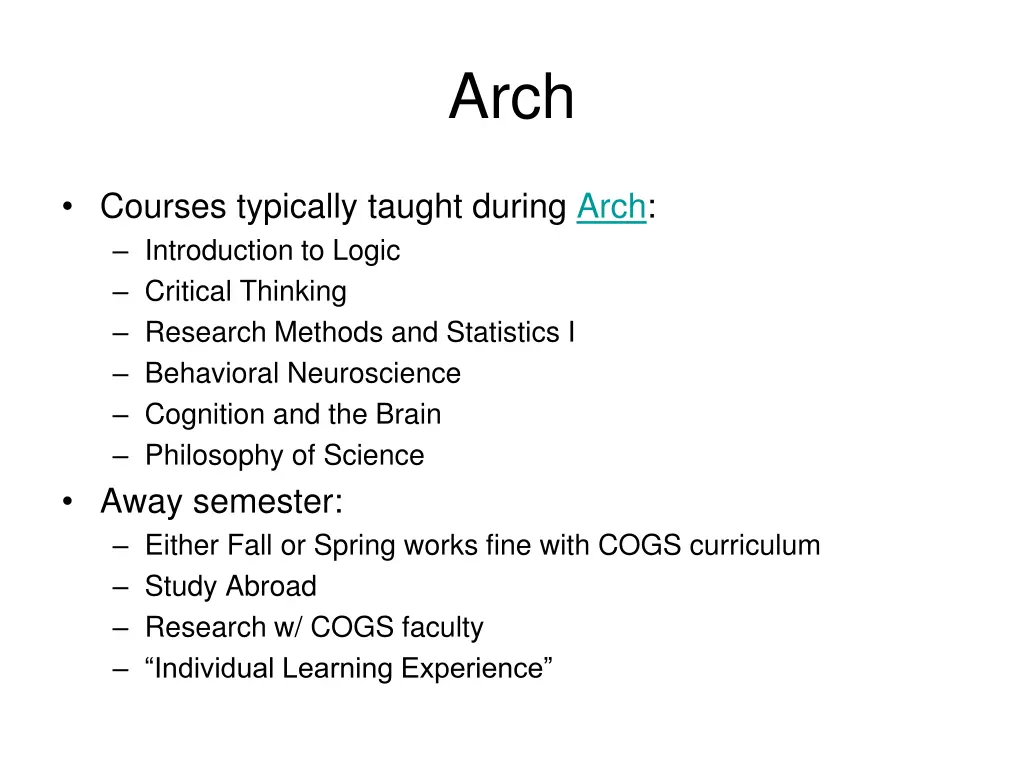 Arch

• Courses typically taught during Arch:
– Introduction to Logic
– Critical Thinking
– Research Methods and Statistics I
– Behavioral Neuroscience
– Cognition and the Brain
– Philosophy of Science
• Away semester:
– Either Fall or Spring works fine with COGS curriculum
– Study Abroad
– Research w/ COGS faculty
– “Individual Learning Experience”